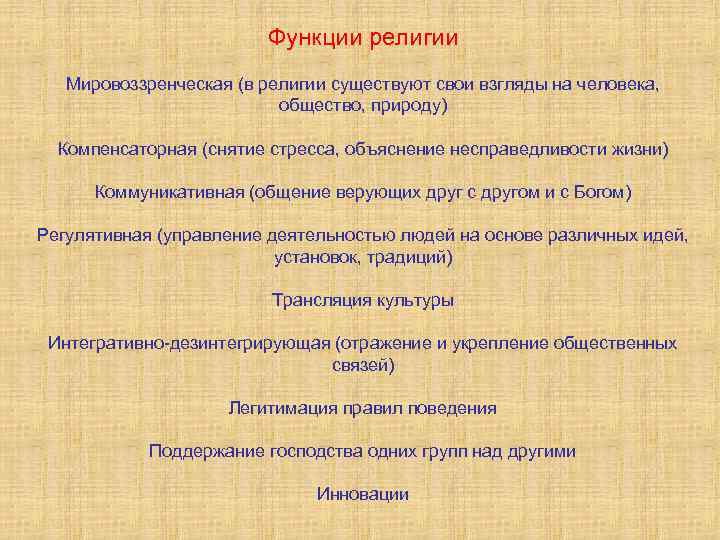 Функции религии

Мировоззренческая (в религии существуют свои взгляды на человека, общество, природу)

Компенсаторная (снятие стресса, объяснение несправедливости жизни)

Коммуникативная (общение верующих друг с другом и с Богом)

Регулятивная (управление деятельностью людей на основе различных идей, установок, традиций)

Трансляция культуры

Интегративно-дезинтегрирующая (отражение и укрепление общественных связей)

Легитимация правил поведения

Поддержание господства одних групп над другими

Инновации